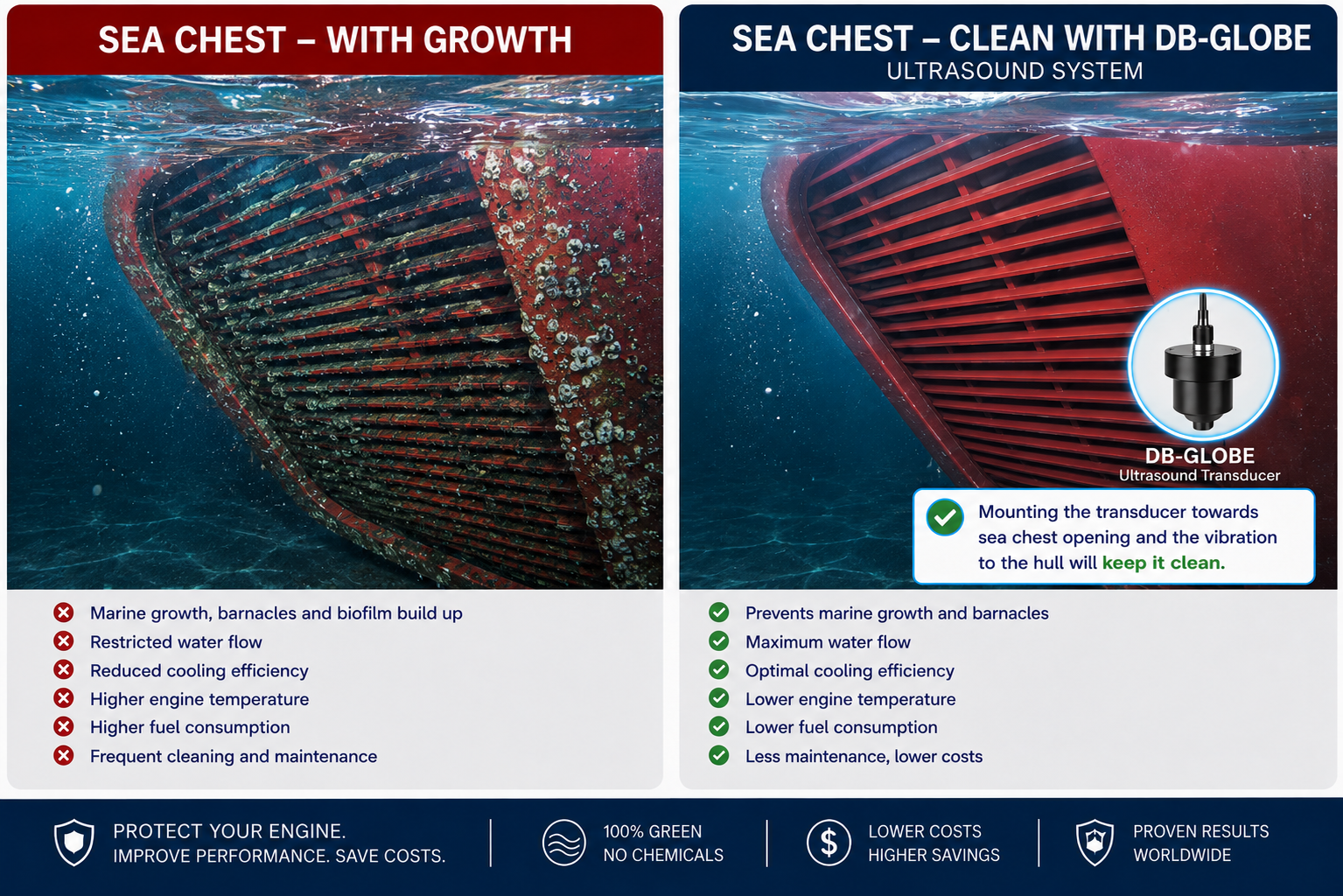 SEA CHEST – WITH GROWTH

Marine growth, barnacles and biofilm build up
Restricted water flow
Reduced cooling efficiency
Higher engine temperature
Higher fuel consumption
Frequent cleaning and maintenance

SEA CHEST – CLEAN WITH DB-GLOBE
ULTRASOUND SYSTEM

DB-GLOBE
Ultrasound Transducer

Mounting the transducer towards sea chest opening and the vibration to the hull will keep it clean.

Prevents marine growth and barnacles
Maximum water flow
Optimal cooling efficiency
Lower engine temperature
Lower fuel consumption
Less maintenance, lower costs

PROTECT YOUR ENGINE.
IMPROVE PERFORMANCE. SAVE COSTS.

100% GREEN
NO CHEMICALS

LOWER COSTS
HIGHER SAVINGS

PROVEN RESULTS
WORLDWIDE